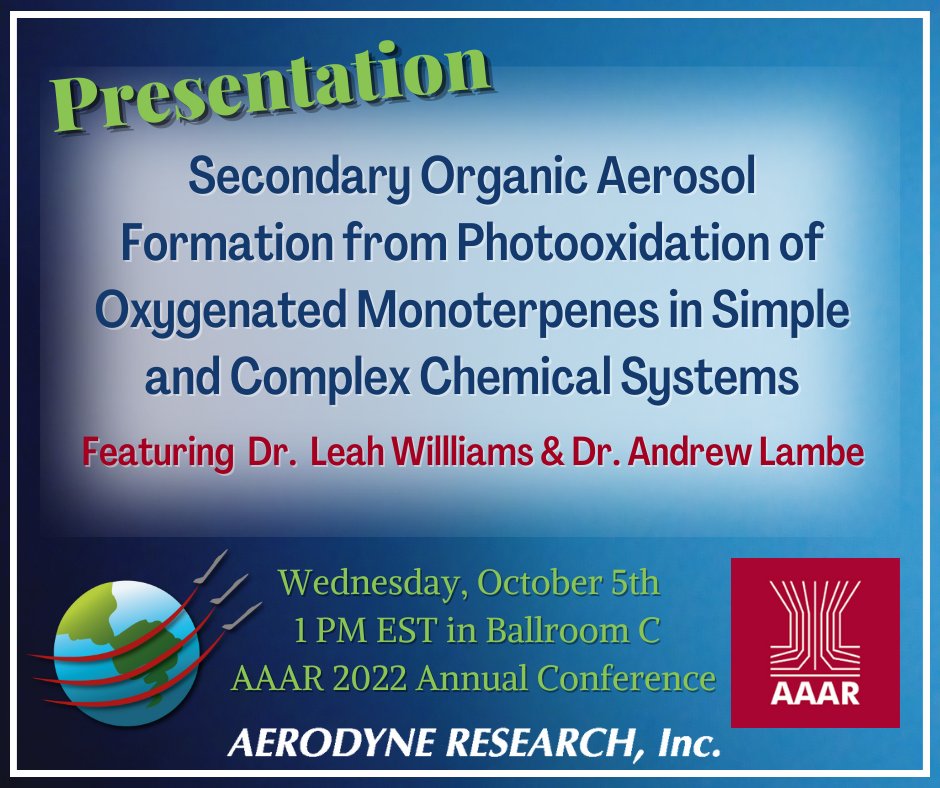 Presentation

Secondary Organic Aerosol Formation from Photooxidation of Oxygenated Monoterpenes in Simple and Complex Chemical Systems

Featuring Dr. Leah Willliams & Dr. Andrew Lambe

Wednesday, October 5th
1 PM EST in Ballroom C
AAAR 2022 Annual Conference

AAAR

AERODYNE RESEARCH, Inc.